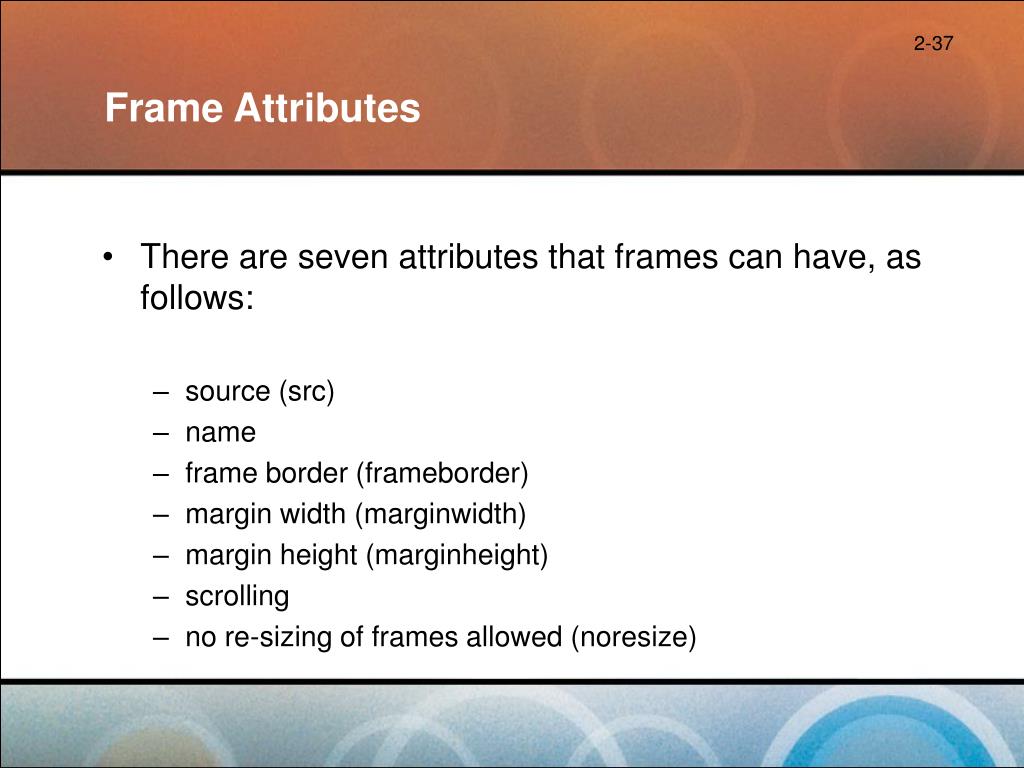 2-37

Frame Attributes

• There are seven attributes that frames can have, as follows:

– source (src)
– name
– frame border (frameborder)
– margin width (marginwidth)
– margin height (marginheight)
– scrolling
– no re-sizing of frames allowed (noresize)